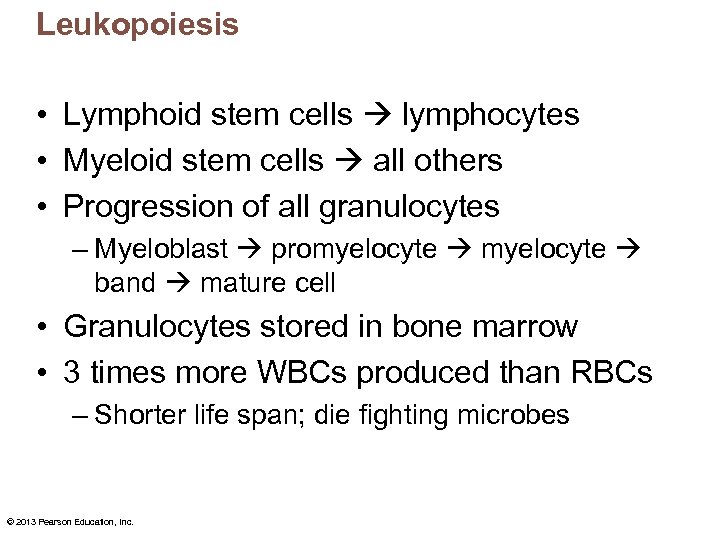 Leukopoiesis

• Lymphoid stem cells → lymphocytes
• Myeloid stem cells → all others
• Progression of all granulocytes
– Myeloblast → promyelocyte → myelocyte → band → mature cell
• Granulocytes stored in bone marrow
• 3 times more WBCs produced than RBCs
– Shorter life span; die fighting microbes

© 2013 Pearson Education, Inc.